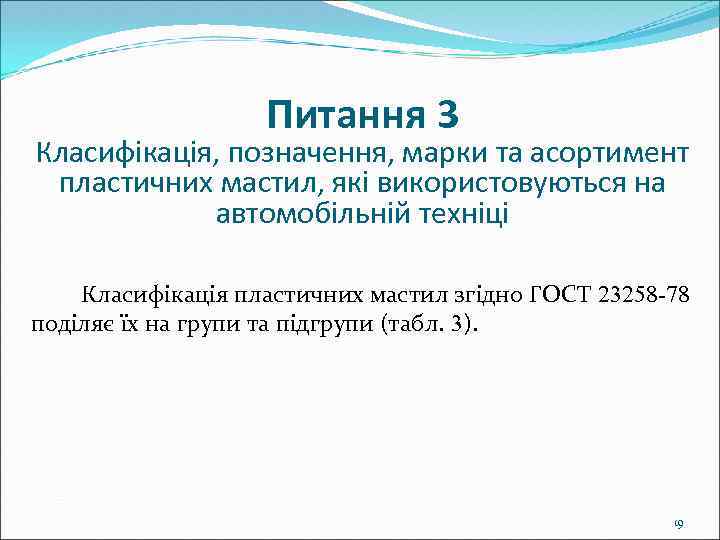 Питання 3
Класифікація, позначення, марки та асортимент пластичних мастил, які використовуються на автомобільній техніці

Класифікація пластичних мастил згідно ГОСТ 23258-78 поділяє їх на групи та підгрупи (табл. 3).

19